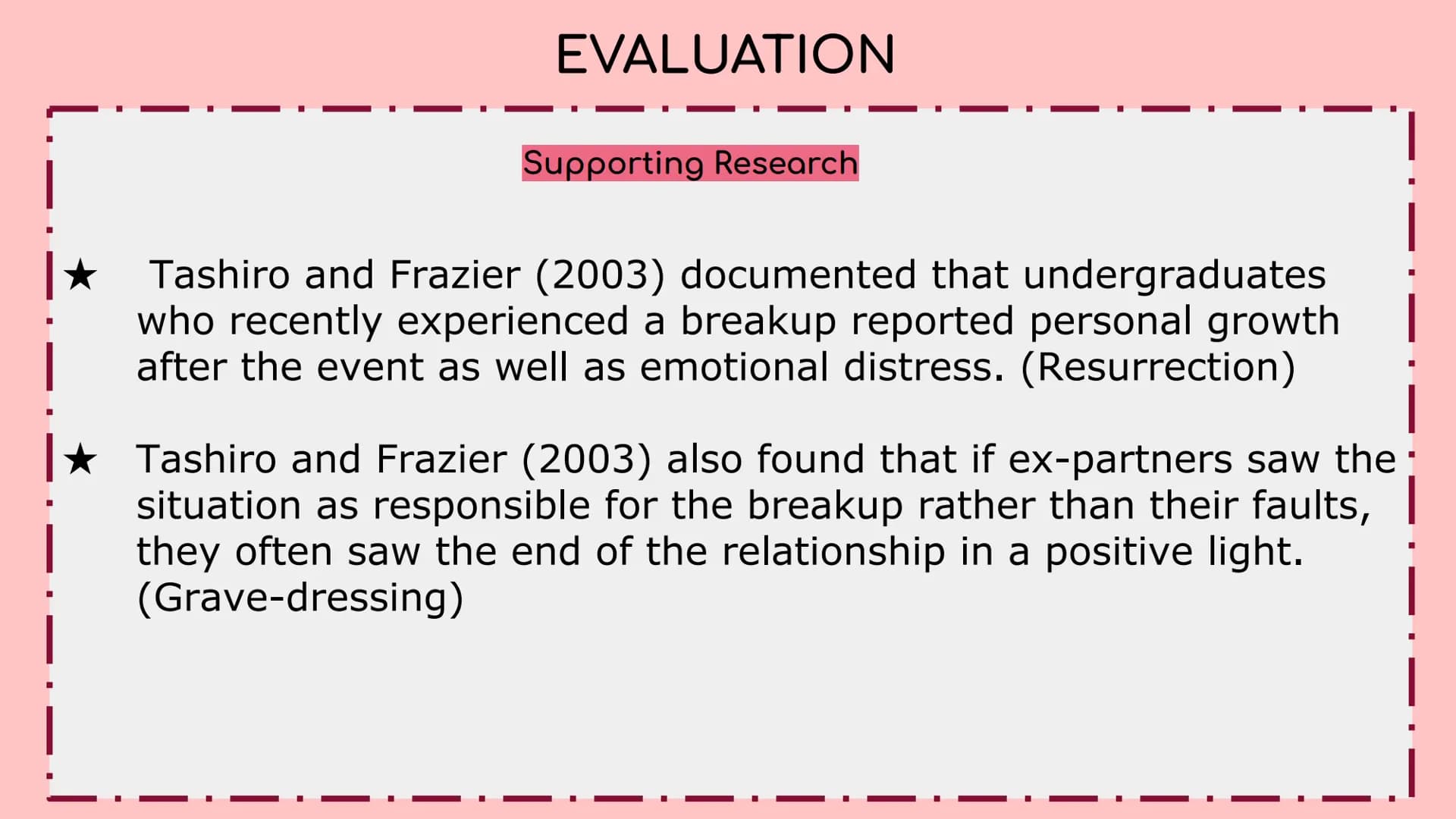 EVALUATION

Supporting Research

★ Tashiro and Frazier (2003) documented that undergraduates who recently experienced a breakup reported personal growth after the event as well as emotional distress. (Resurrection)

★ Tashiro and Frazier (2003) also found that if ex-partners saw the situation as responsible for the breakup rather than their faults, they often saw the end of the relationship in a positive light. (Grave-dressing)